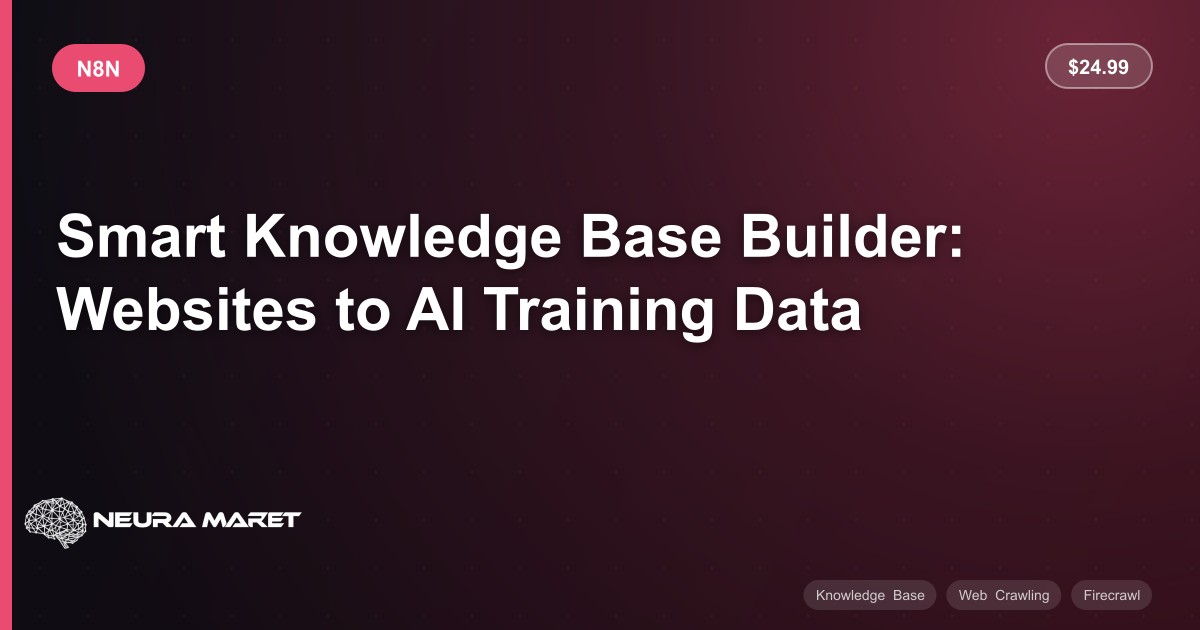 N8N

$24.99

Smart Knowledge Base Builder: Websites to AI Training Data

NEURA MARET

Knowledge Base

Web Crawling

Firecrawl